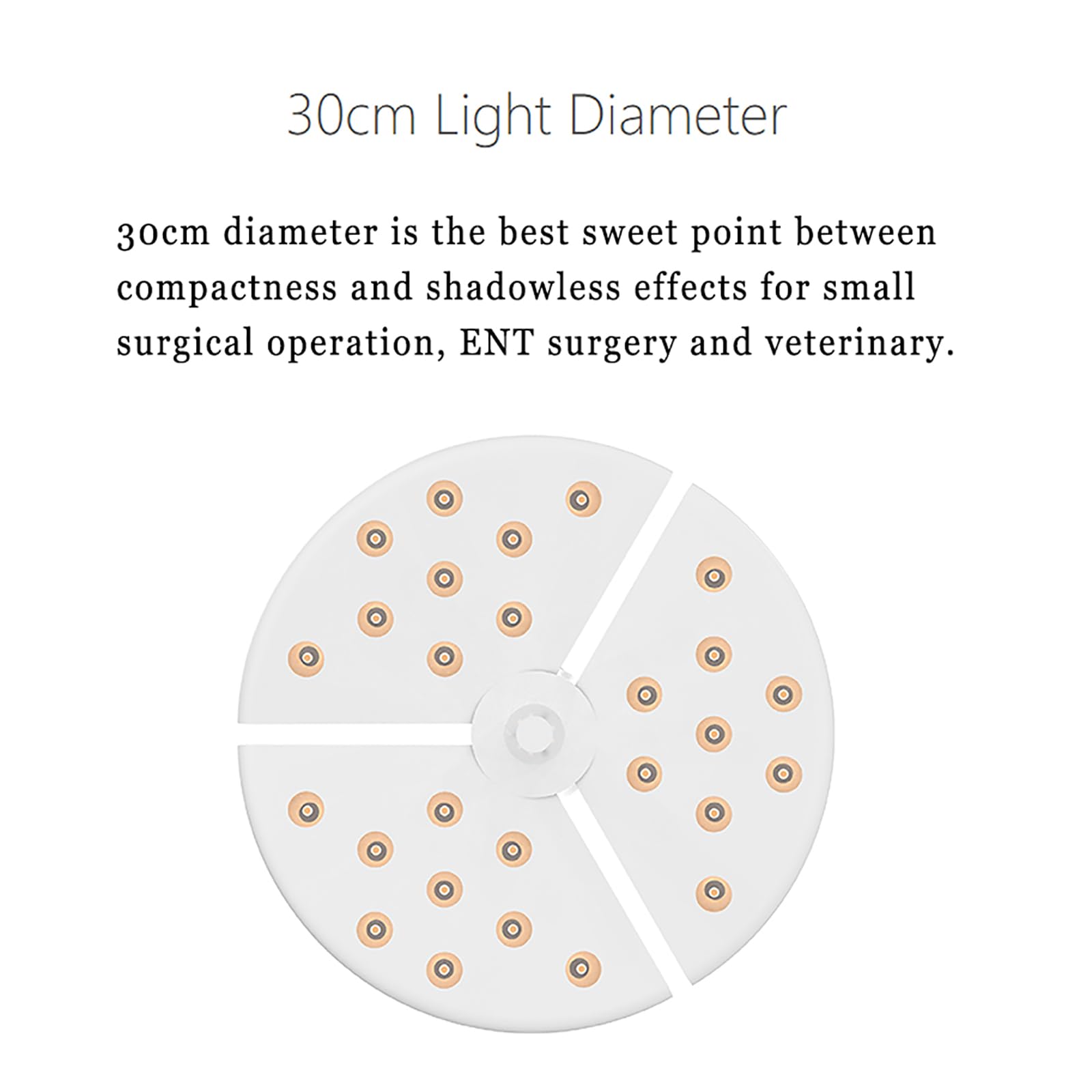 30cm Light Diameter

30cm diameter is the best sweet point between compactness and shadowless effects for small surgical operation, ENT surgery and veterinary.